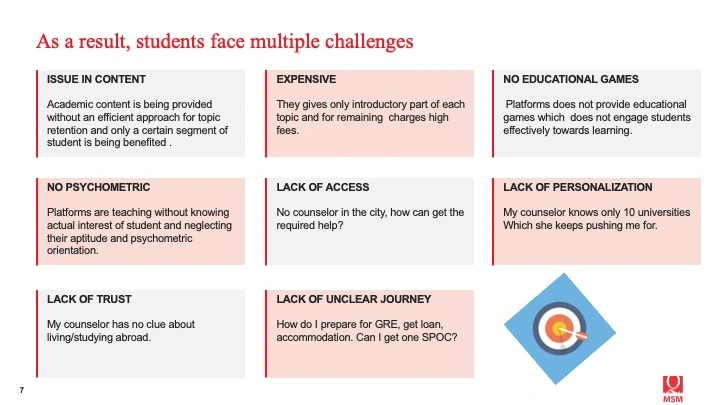 As a result, students face multiple challenges

ISSUE IN CONTENT

Academic content is being provided without an efficient approach for topic retention and only a certain segment of student is being benefited .

EXPENSIVE

They gives only introductory part of each topic and for remaining charges high fees.

NO EDUCATIONAL GAMES

Platforms does not provide educational games which does not engage students effectively towards learning.

NO PSYCHOMETRIC

Platforms are teaching without knowing actual interest of student and neglecting their aptitude and psychometric orientation.

LACK OF ACCESS

No counselor in the city, how can get the required help?

LACK OF PERSONALIZATION

My counselor knows only 10 universities Which she keeps pushing me for.

LACK OF TRUST

My counselor has no clue about living/studying abroad.

LACK OF UNCLEAR JOURNEY

How do I prepare for GRE, get loan, accommodation. Can I get one SPOC?

7

MSM